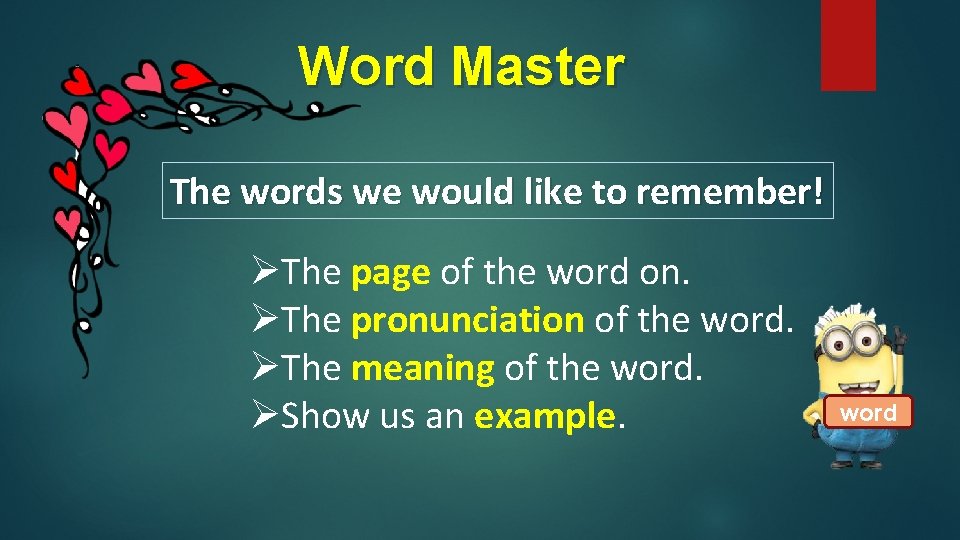 Word Master

The words we would like to remember!

➢The page of the word on.
➢The pronunciation of the word.
➢The meaning of the word.
➢Show us an example.

word